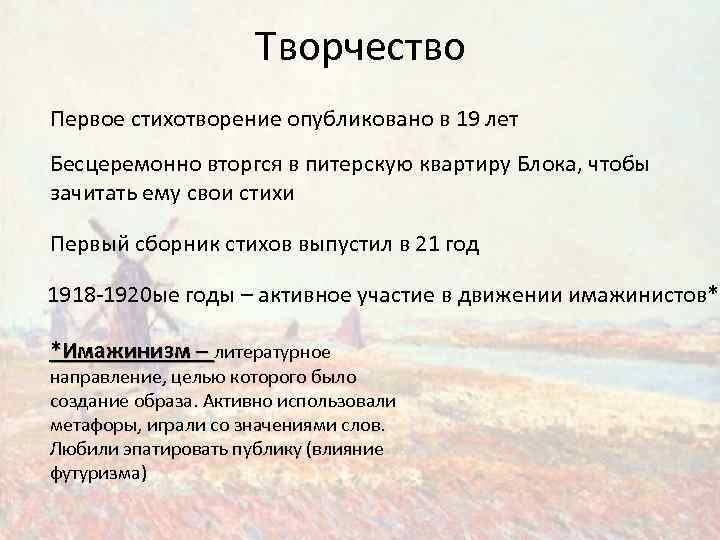 Творчество

Первое стихотворение опубликовано в 19 лет

Бесцеремонно вторгся в питерскую квартиру Блока, чтобы зачитать ему свои стихи

Первый сборник стихов выпустил в 21 год

1918-1920ые годы – активное участие в движении имажинистов*

*Имажинизм – литературное направление, целью которого было создание образа. Активно использовали метафоры, играли со значениями слов. Любили эпатировать публику (влияние футуризма)